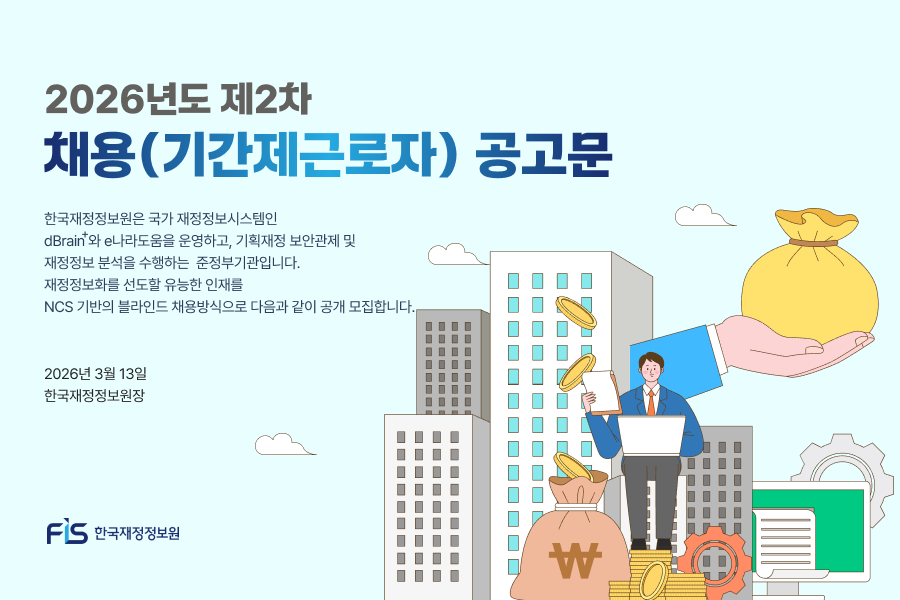 2026년도 제2차

채용(기간제근로자) 공고문

한국재정정보원은 국가 재정정보시스템인 dBrain⁺와 e나라도움을 운영하고, 기획재정 보안관제 및 재정정보 분석을 수행하는 준정부기관입니다.
재정정보화를 선도할 유능한 인재를 NCS 기반의 블라인드 채용방식으로 다음과 같이 공개 모집합니다.

2026년 3월 13일
한국재정정보원장

FIS 한국재정정보원

₩